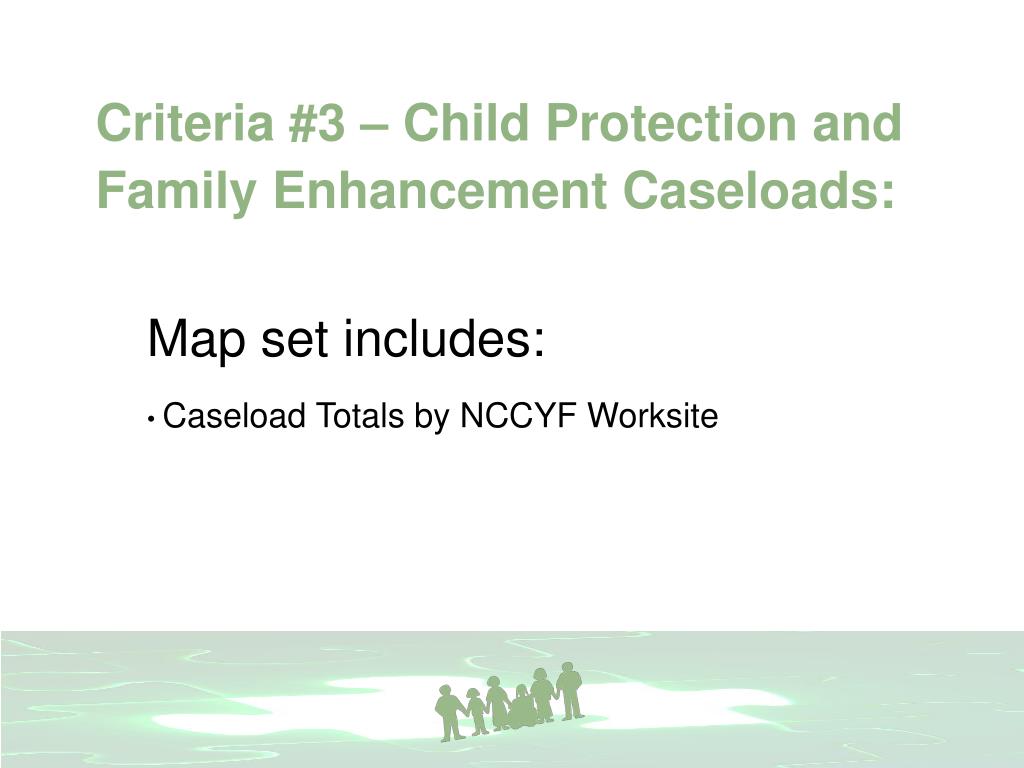 Criteria #3 – Child Protection and Family Enhancement Caseloads:

Map set includes:

• Caseload Totals by NCCYF Worksite